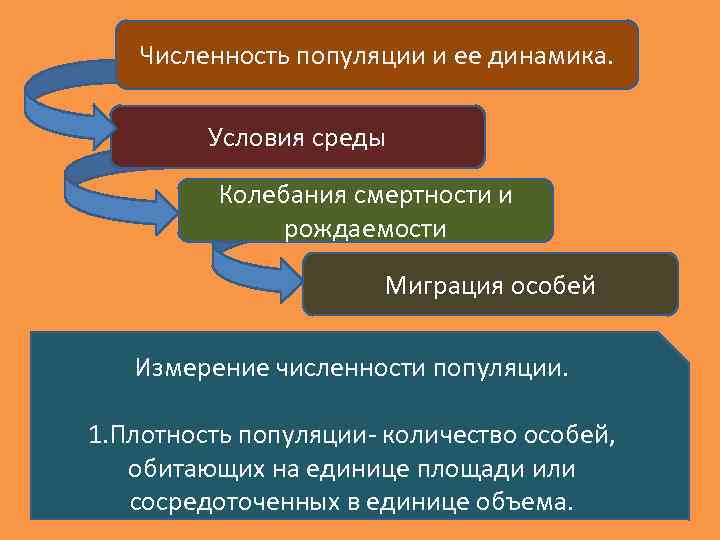 Численность популяции и ее динамика.

Условия среды

Колебания смертности и рождаемости

Миграция особей

Измерение численности популяции.

1.Плотность популяции- количество особей, обитающих на единице площади или сосредоточенных в единице объема.